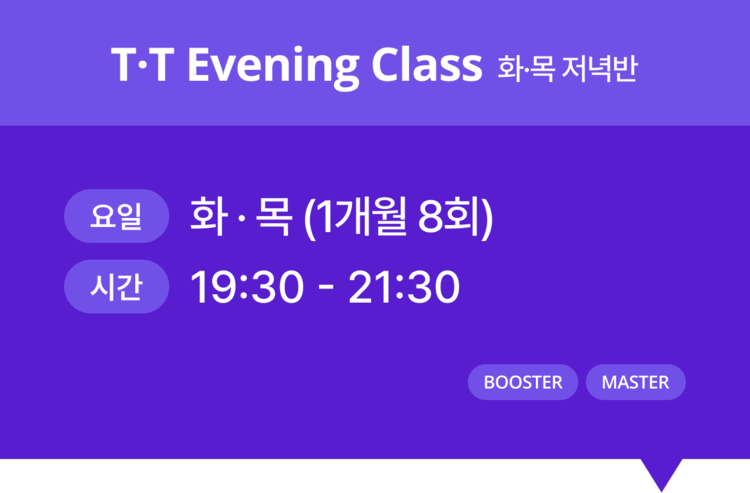 T·T Evening Class 화·목 저녁반

요일 화 · 목 (1개월 8회)

시간 19:30 - 21:30

BOOSTER MASTER